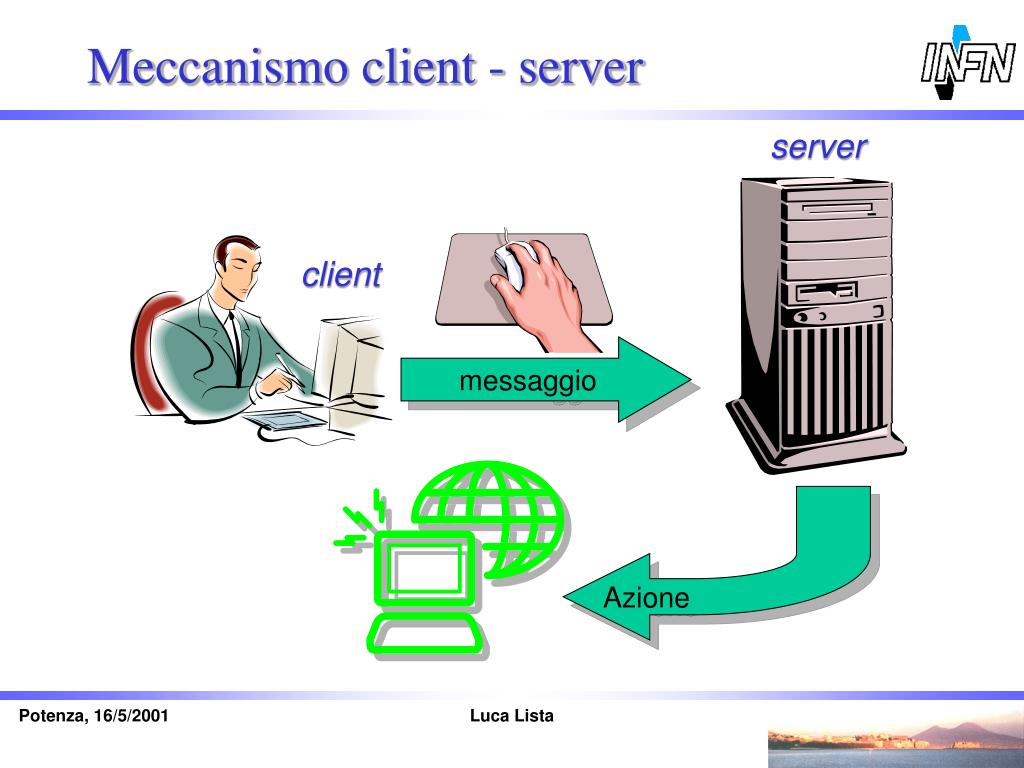 Meccanismo client - server

INFN

server

client

messaggio

Azione

Potenza, 16/5/2001

Luca Lista